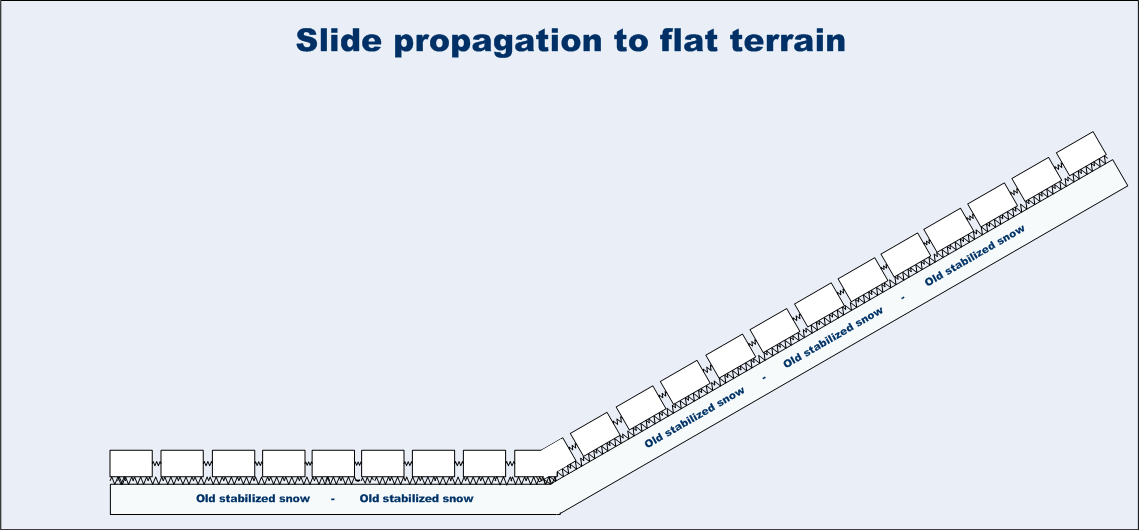 Slide propagation to flat terrain

Old stabilized snow - Old stabilized snow

Old stabilized snow - Old stabilized snow - Old stabilized snow